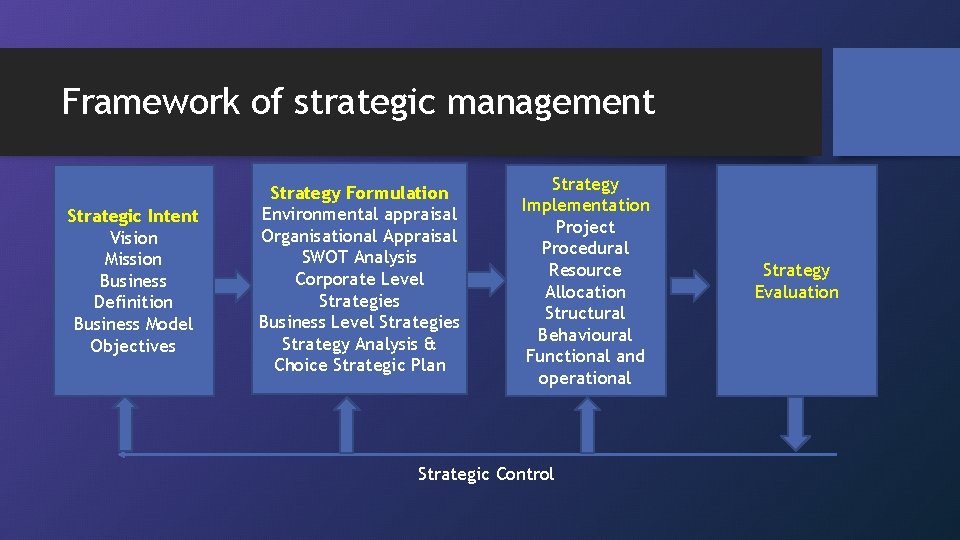 Framework of strategic management

Strategic Intent
Vision
Mission
Business Definition
Business Model
Objectives

Strategy Formulation
Environmental appraisal
Organisational Appraisal
SWOT Analysis
Corporate Level Strategies
Business Level Strategies
Strategy Analysis & Choice Strategic Plan

Strategy Implementation
Project
Procedural
Resource Allocation
Structural
Behavioural
Functional and operational

Strategy Evaluation

Strategic Control